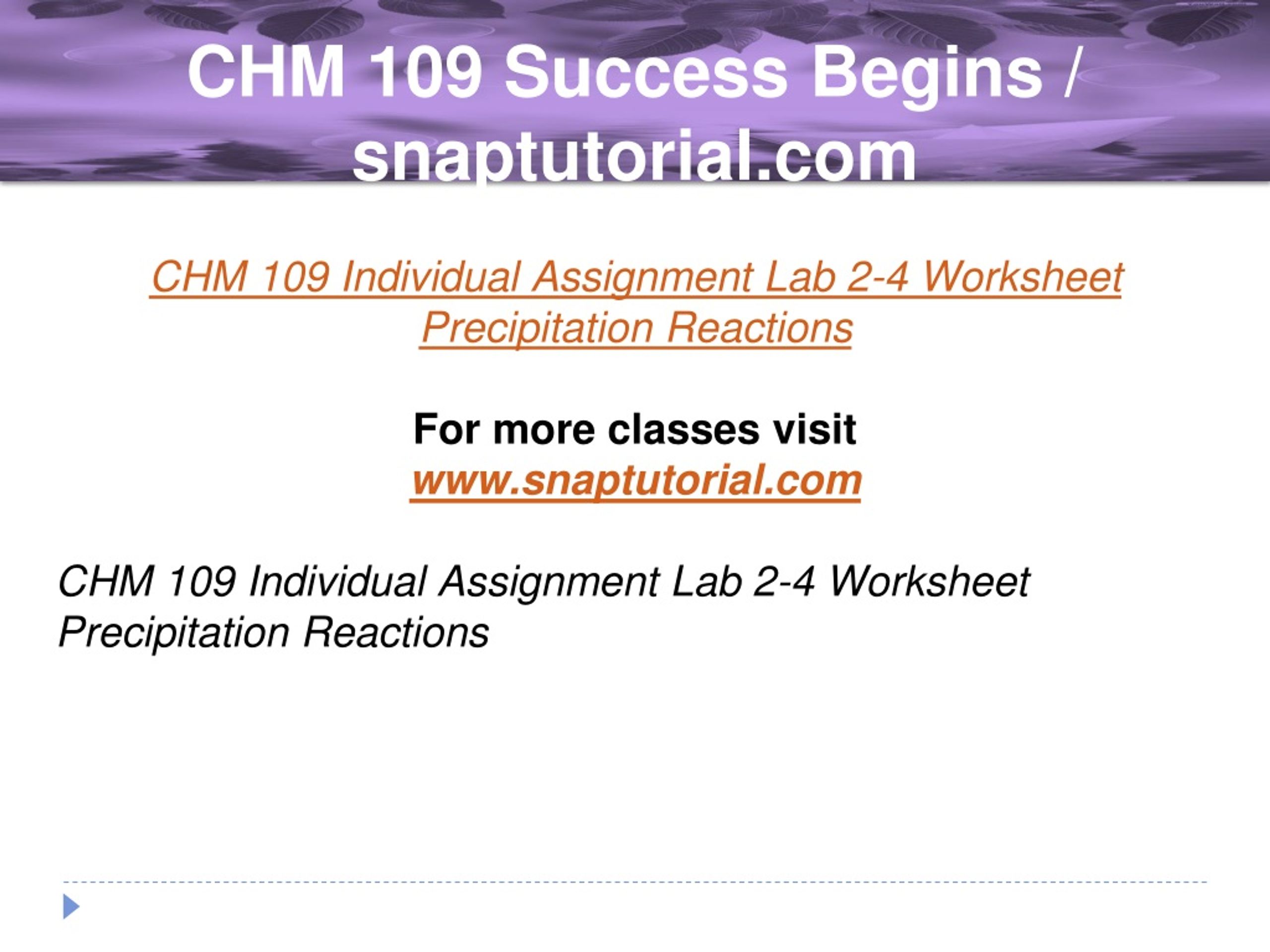 CHM 109 Success Begins / snaptutorial.com

CHM 109 Individual Assignment Lab 2-4 Worksheet Precipitation Reactions

For more classes visit
www.snaptutorial.com

CHM 109 Individual Assignment Lab 2-4 Worksheet Precipitation Reactions